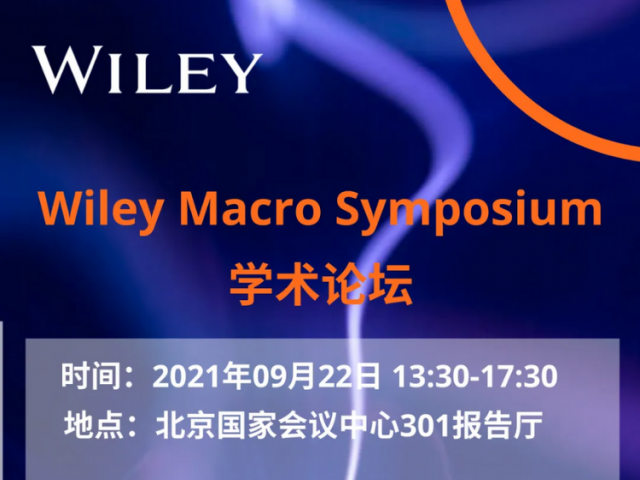 WILEY

Wiley Macro Symposium
学术论坛

时间：2021年09月22日 13:30-17:30
地点：北京国家会议中心301报告厅